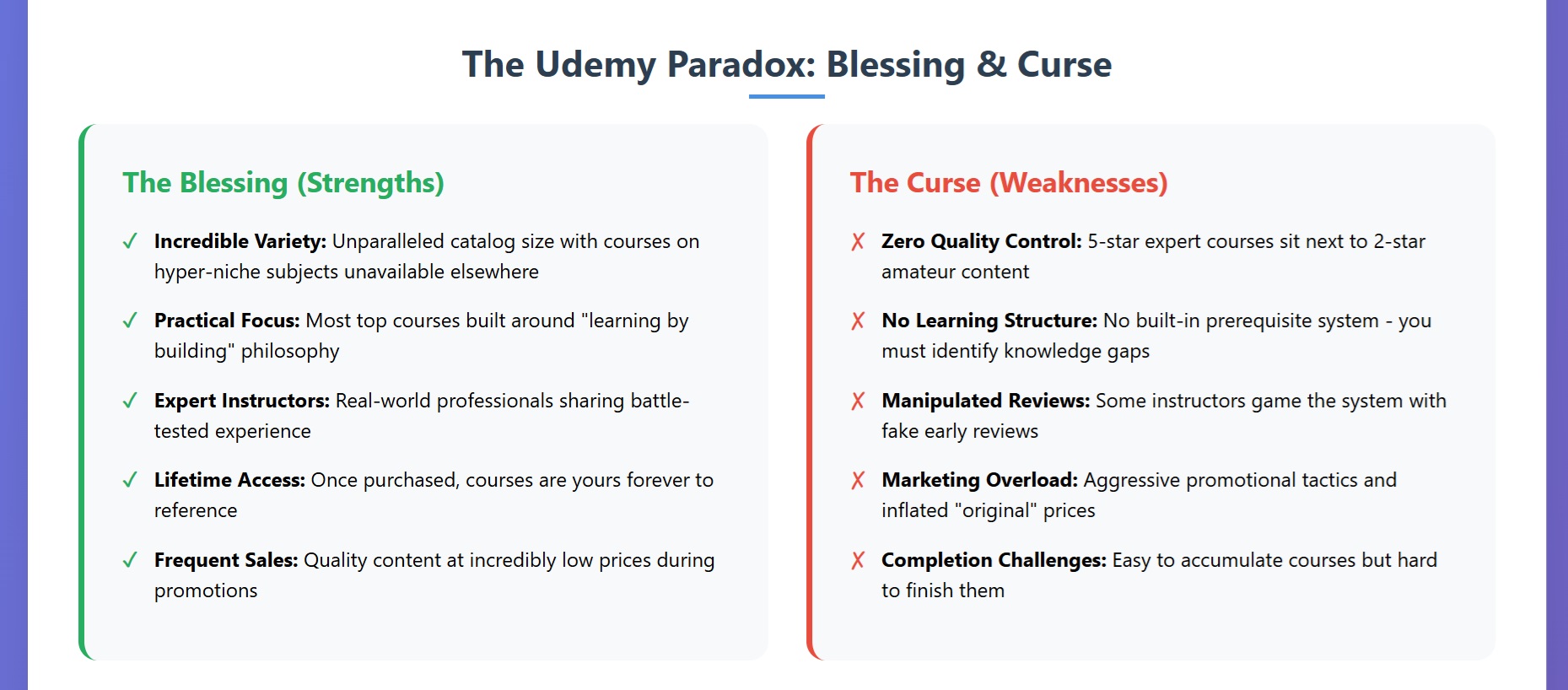 The Udemy Paradox: Blessing & Curse

The Blessing (Strengths)

✓ Incredible Variety: Unparalleled catalog size with courses on hyper-niche subjects unavailable elsewhere

✓ Practical Focus: Most top courses built around "learning by building" philosophy

✓ Expert Instructors: Real-world professionals sharing battle-tested experience

✓ Lifetime Access: Once purchased, courses are yours forever to reference

✓ Frequent Sales: Quality content at incredibly low prices during promotions

The Curse (Weaknesses)

✗ Zero Quality Control: 5-star expert courses sit next to 2-star amateur content

✗ No Learning Structure: No built-in prerequisite system - you must identify knowledge gaps

✗ Manipulated Reviews: Some instructors game the system with fake early reviews

✗ Marketing Overload: Aggressive promotional tactics and inflated "original" prices

✗ Completion Challenges: Easy to accumulate courses but hard to finish them